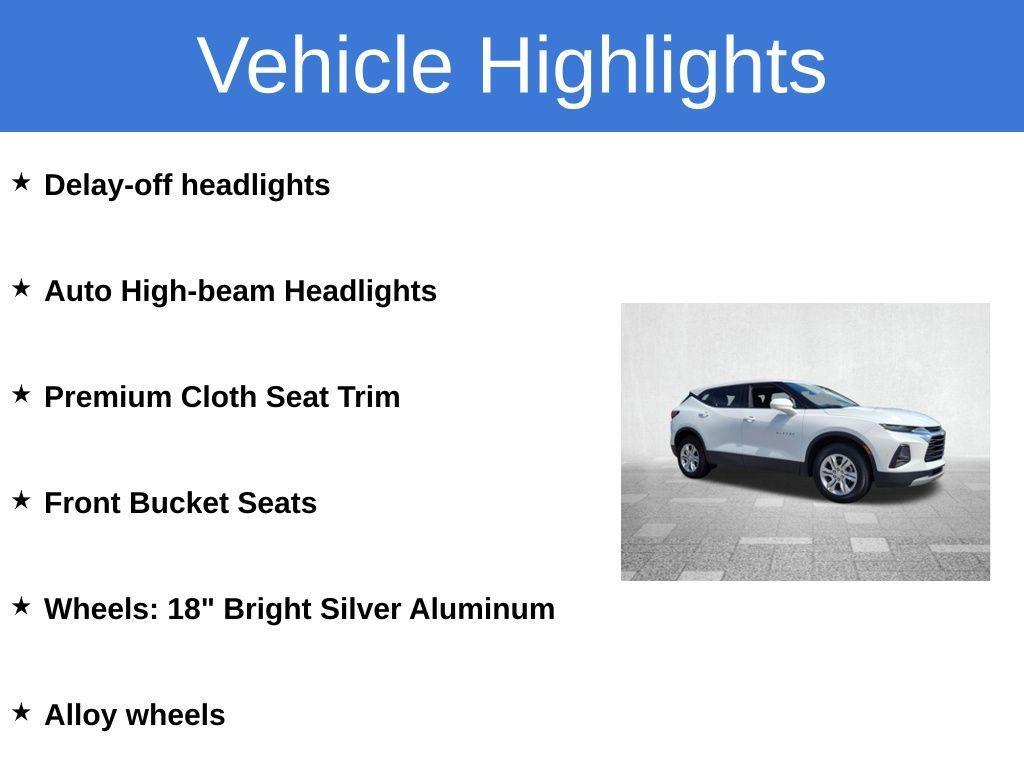 Vehicle Highlights

★ Delay-off headlights

★ Auto High-beam Headlights

★ Premium Cloth Seat Trim

★ Front Bucket Seats

★ Wheels: 18" Bright Silver Aluminum

★ Alloy wheels